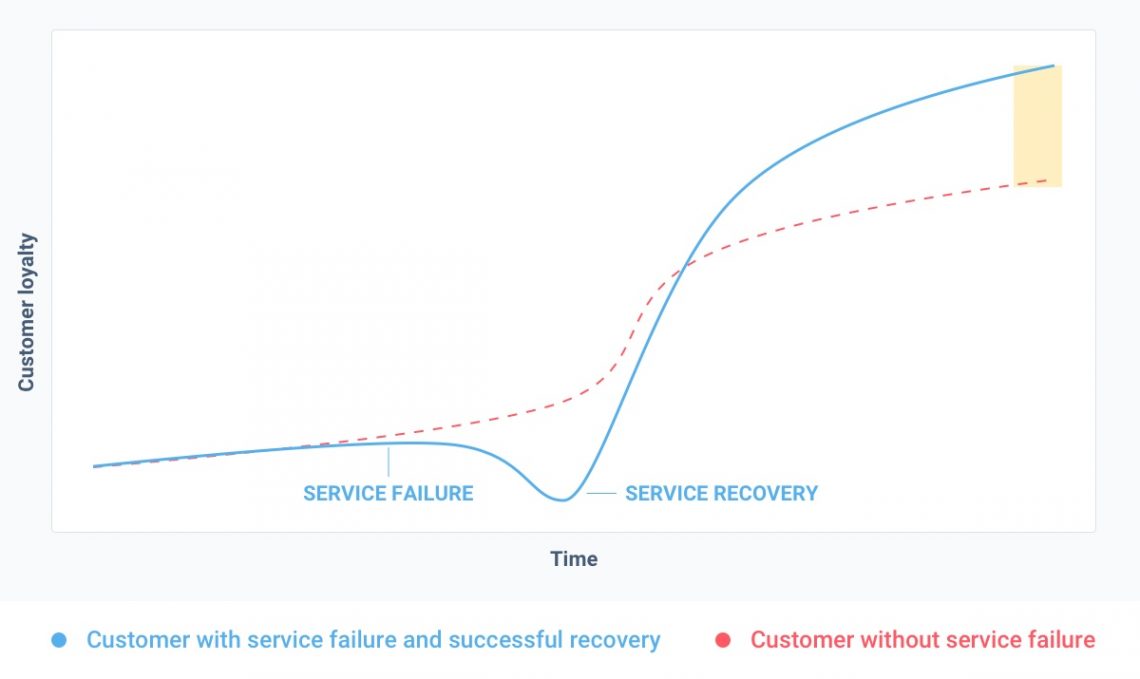 Customer loyalty

SERVICE FAILURE

SERVICE RECOVERY

Time

Customer with service failure and successful recovery

Customer without service failure